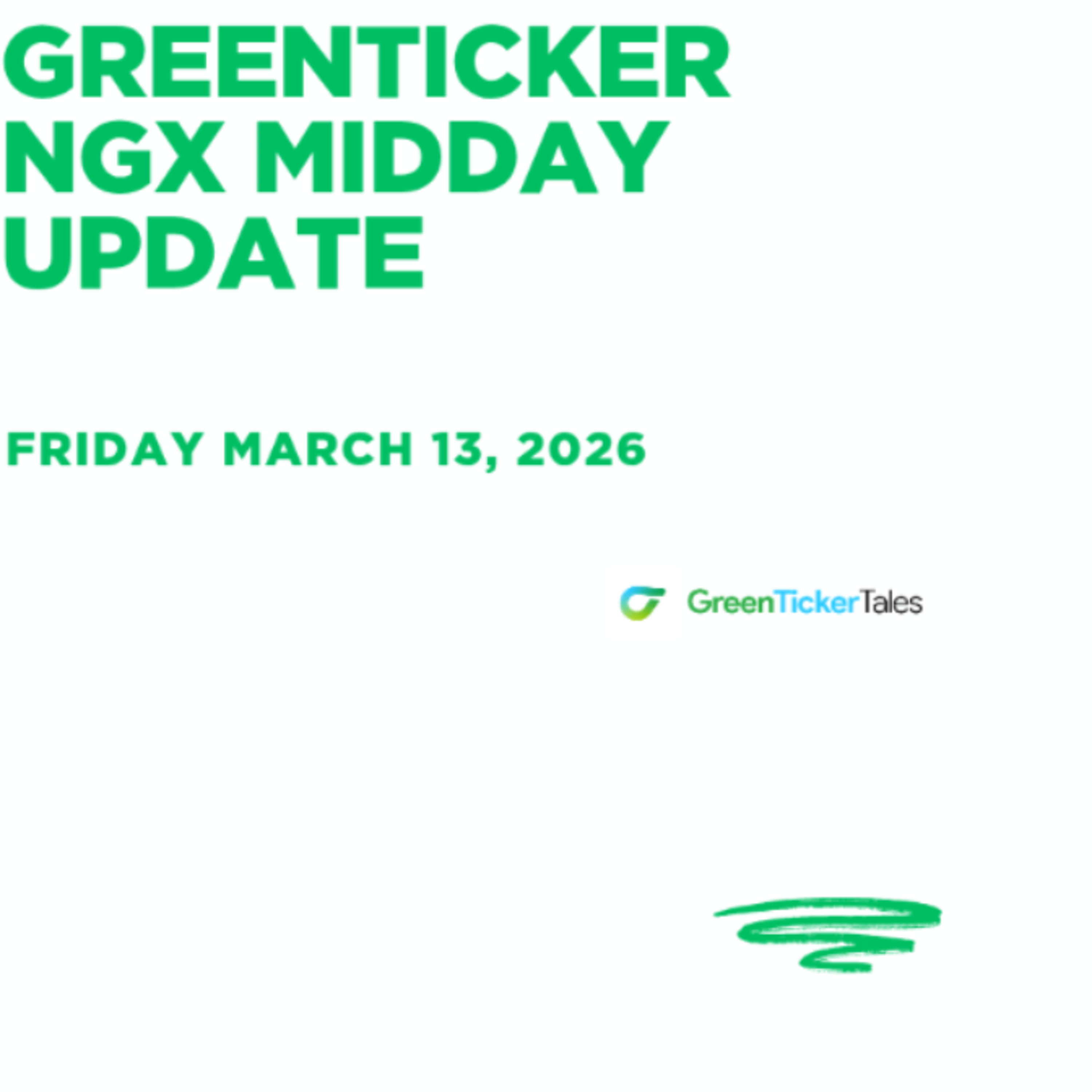 GREENTICKER NGX MIDDAY UPDATE

FRIDAY MARCH 13, 2026

GreenTickerTales